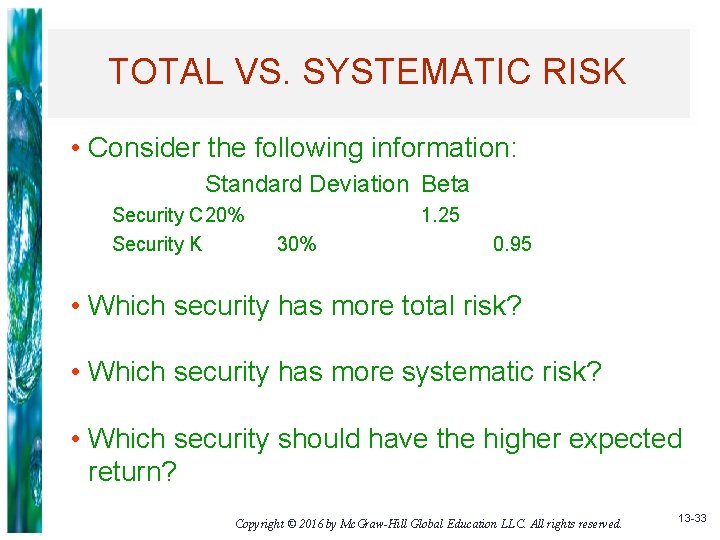 TOTAL VS. SYSTEMATIC RISK

• Consider the following information:

| | Standard Deviation | Beta |
|---|---|---|
| Security C | 20% | 1.25 |
| Security K | 30% | 0.95 |

• Which security has more total risk?

• Which security has more systematic risk?

• Which security should have the higher expected return?

Copyright © 2016 by McGraw-Hill Global Education LLC. All rights reserved.

13-33